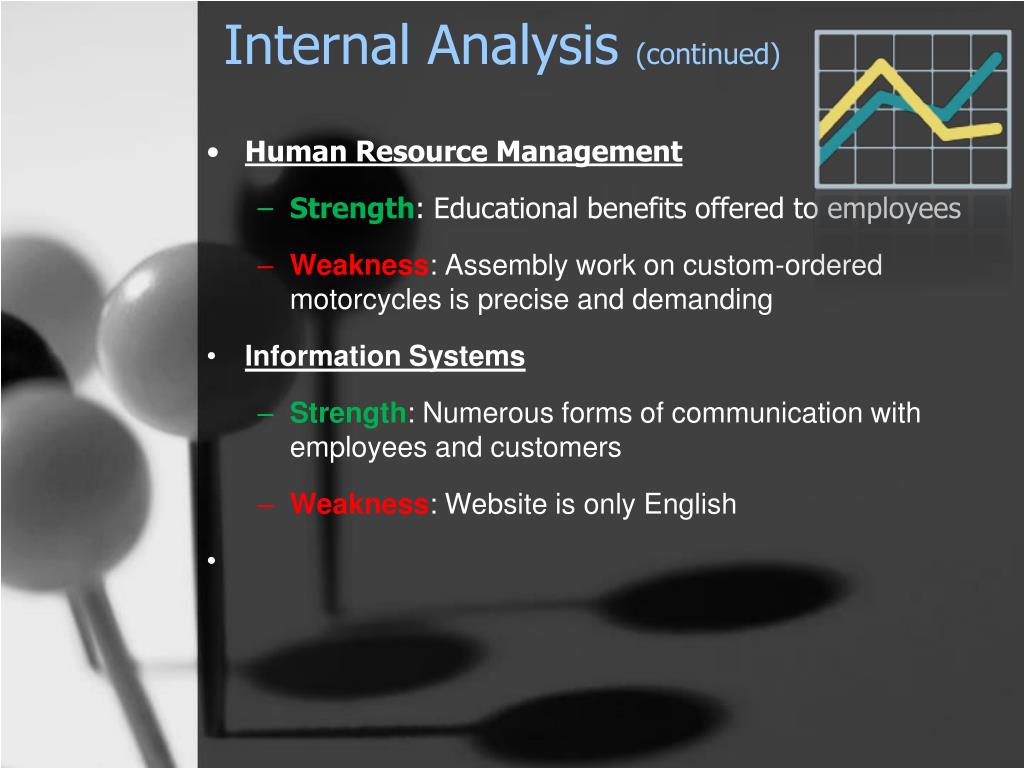 Internal Analysis (continued)

• Human Resource Management

– Strength: Educational benefits offered to employees

– Weakness: Assembly work on custom-ordered motorcycles is precise and demanding

• Information Systems

– Strength: Numerous forms of communication with employees and customers

– Weakness: Website is only English

•